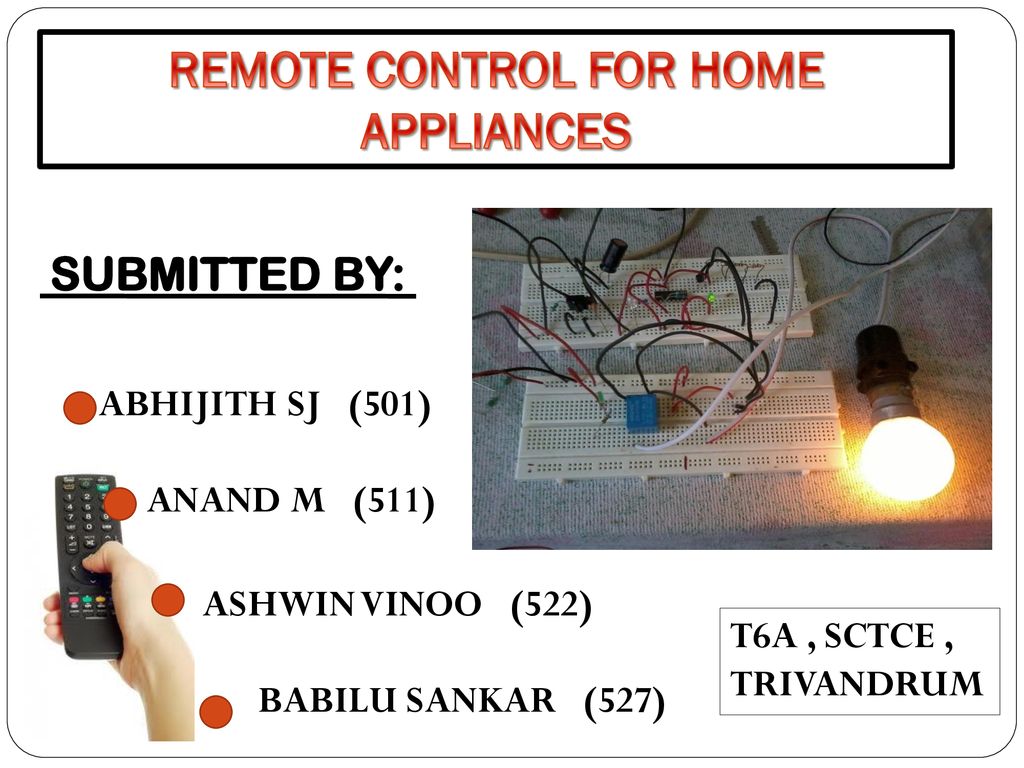 REMOTE CONTROL FOR HOME APPLIANCES

SUBMITTED BY:

ABHIJITH SJ (501)

ANAND M (511)

ASHWIN VINOO (522)

BABILU SANKAR (527)

T6A , SCTCE , TRIVANDRUM